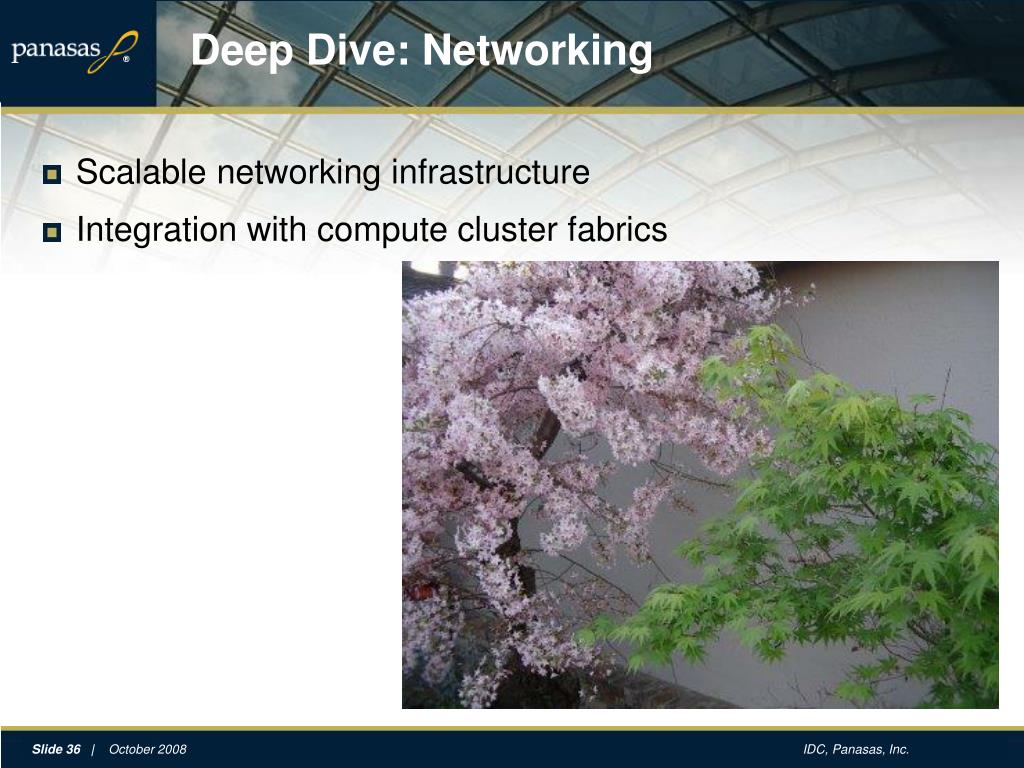 panasas®

Deep Dive: Networking

Scalable networking infrastructure

Integration with compute cluster fabrics

Slide 36 | October 2008

IDC, Panasas, Inc.